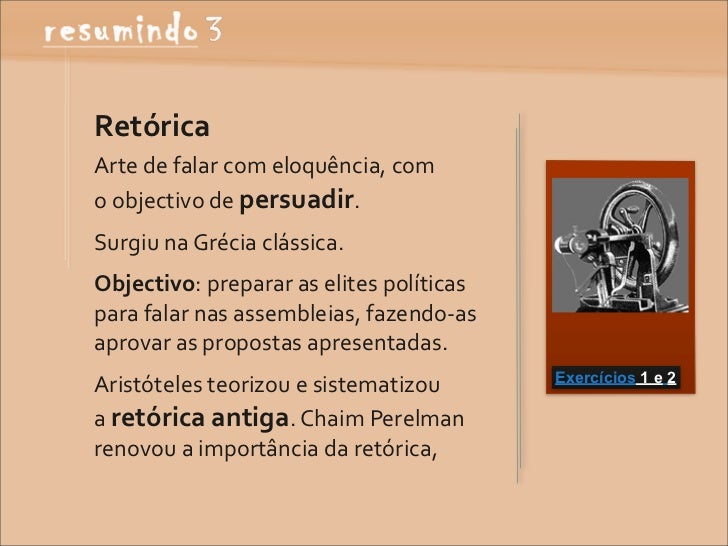 resumindo 3

Retórica

Arte de falar com eloquência, com o objectivo de persuadir.

Surgiu na Grécia clássica.

Objectivo: preparar as elites políticas para falar nas assembleias, fazendo-as aprovar as propostas apresentadas.

Aristóteles teorizou e sistematizou a retórica antiga. Chaim Perelman renovou a importância da retórica,

Exercícios 1 e 2